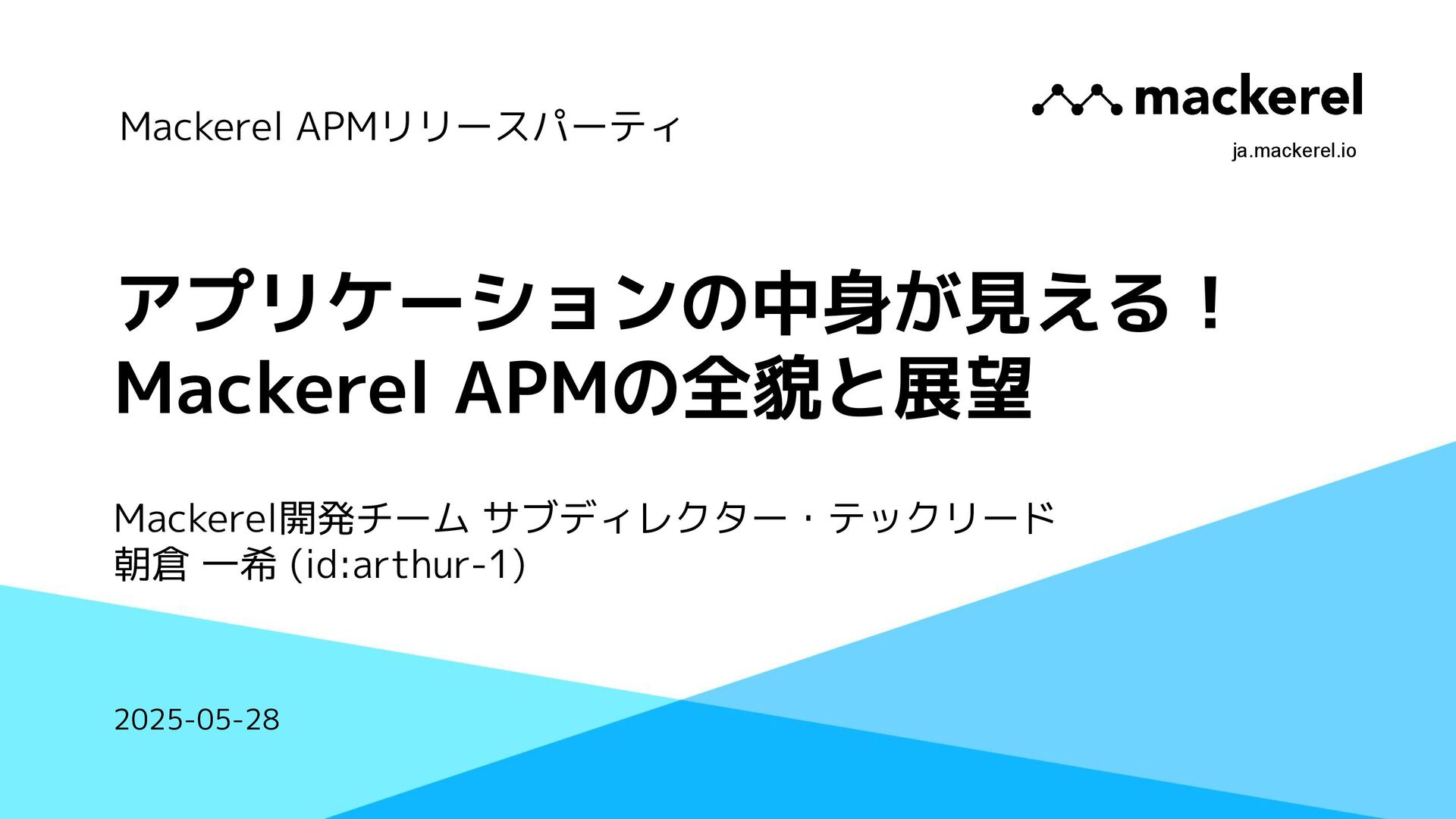 Mackerel APMリリースパーティ

mackerel
ja.mackerel.io

アプリケーションの中身が見える！
Mackerel APMの全貌と展望

Mackerel開発チーム サブディレクター・テックリード
朝倉 一希 (id:arthur-1)

2025-05-28